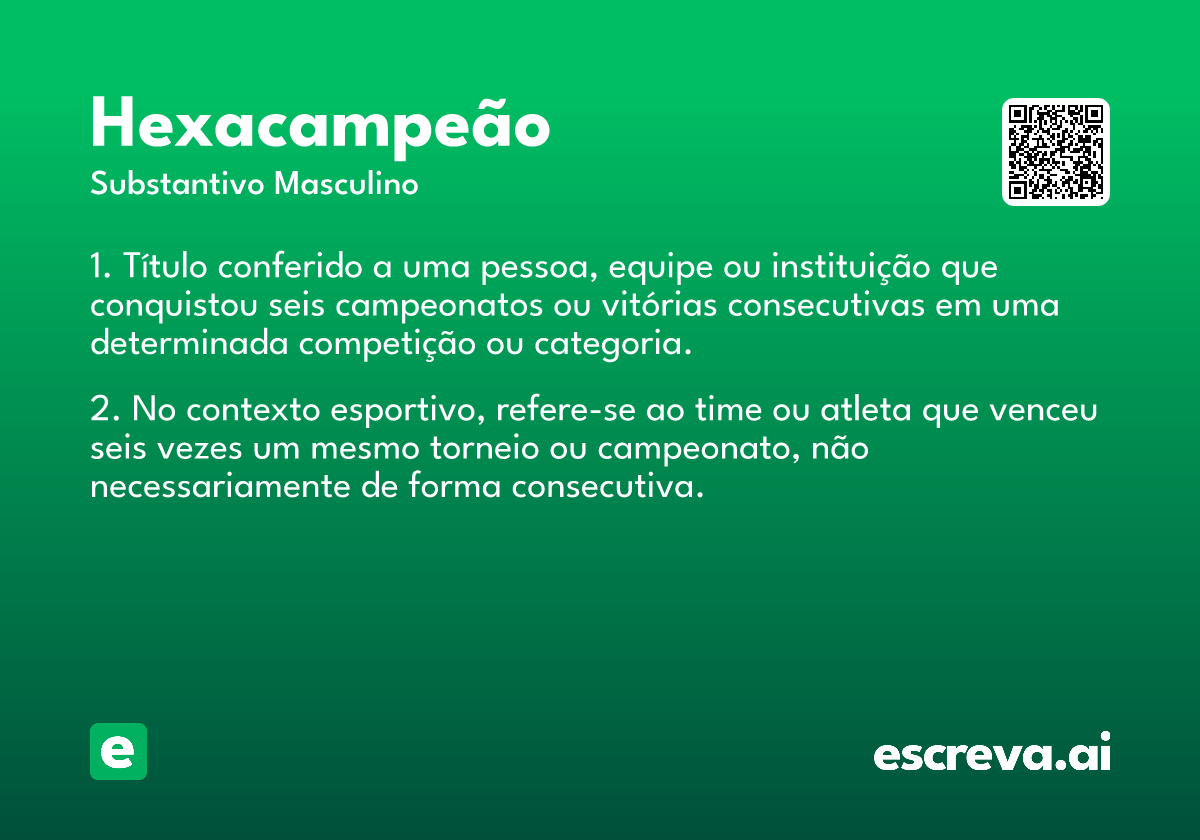 Hexacampeão
Substantivo Masculino

1. Título conferido a uma pessoa, equipe ou instituição que conquistou seis campeonatos ou vitórias consecutivas em uma determinada competição ou categoria.

2. No contexto esportivo, refere-se ao time ou atleta que venceu seis vezes um mesmo torneio ou campeonato, não necessariamente de forma consecutiva.

e

escreva.ai